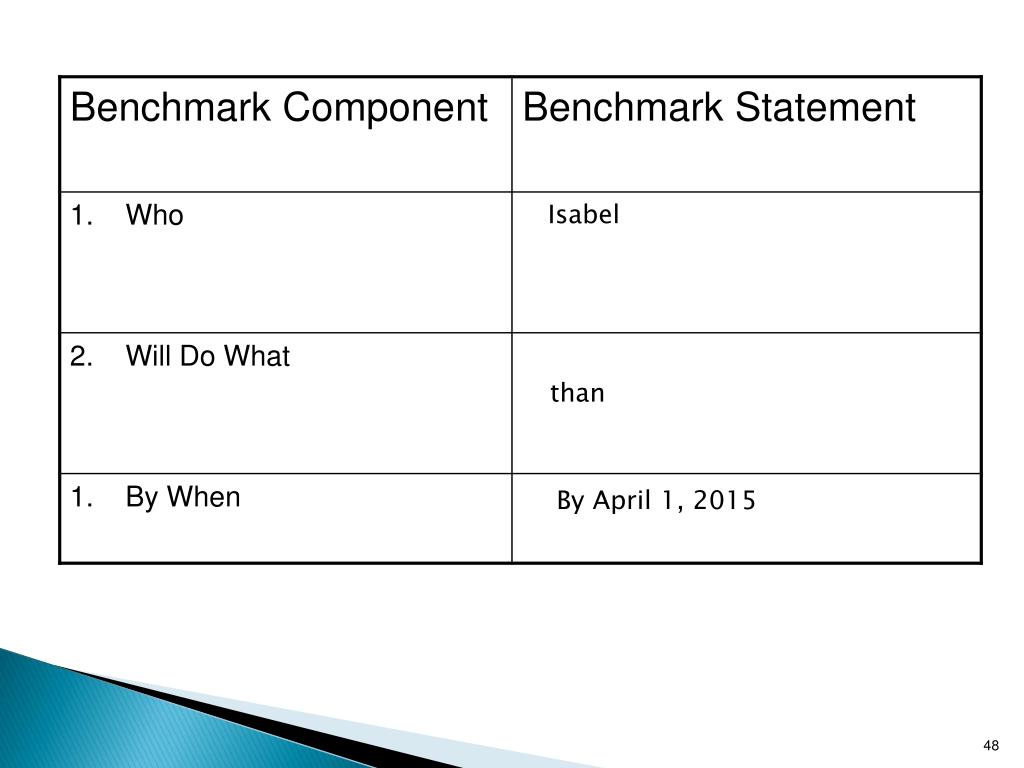 | Benchmark Component | Benchmark Statement |
|---|---|
| 1. Who | Isabel |
| 2. Will Do What | than |
| 1. By When | By April 1, 2015 |

48